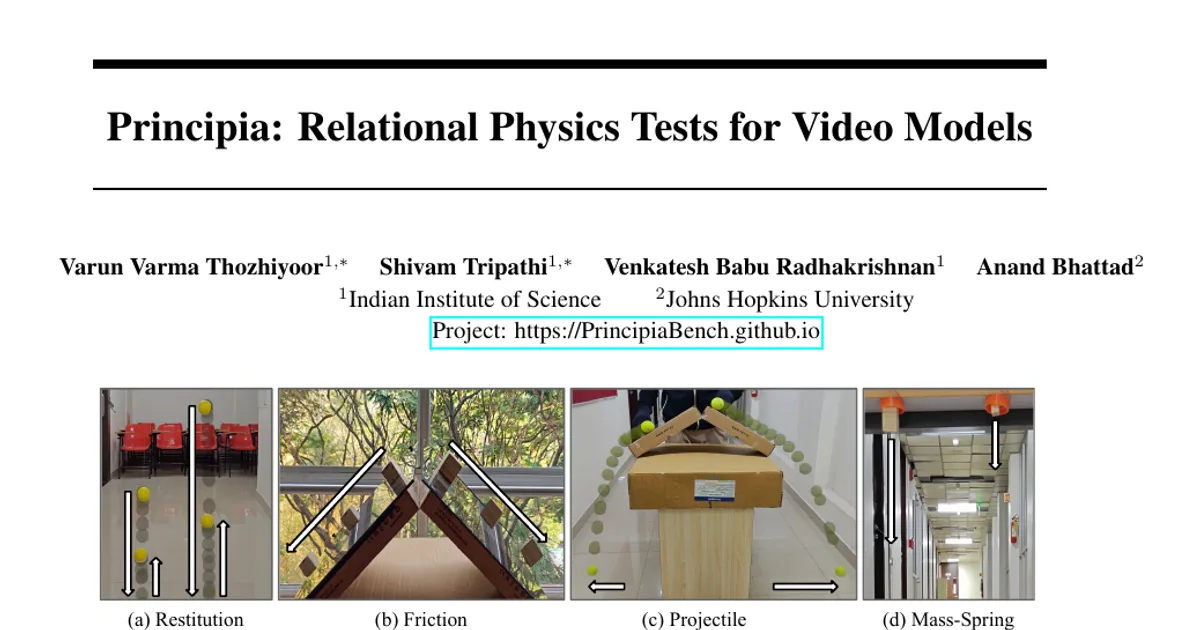 Principia: Relational Physics Tests for Video Models

Varun Varma Thozhiyoor$^{1,*}$ Shivam Tripathi$^{1,*}$ Venkatesh Babu Radhakrishnan$^{1}$ Anand Bhattad$^{2}$
$^{1}$Indian Institute of Science $^{2}$Johns Hopkins University
Project: https://PrincipiaBench.github.io

(a) Restitution (b) Friction (c) Projectile (d) Mass-Spring